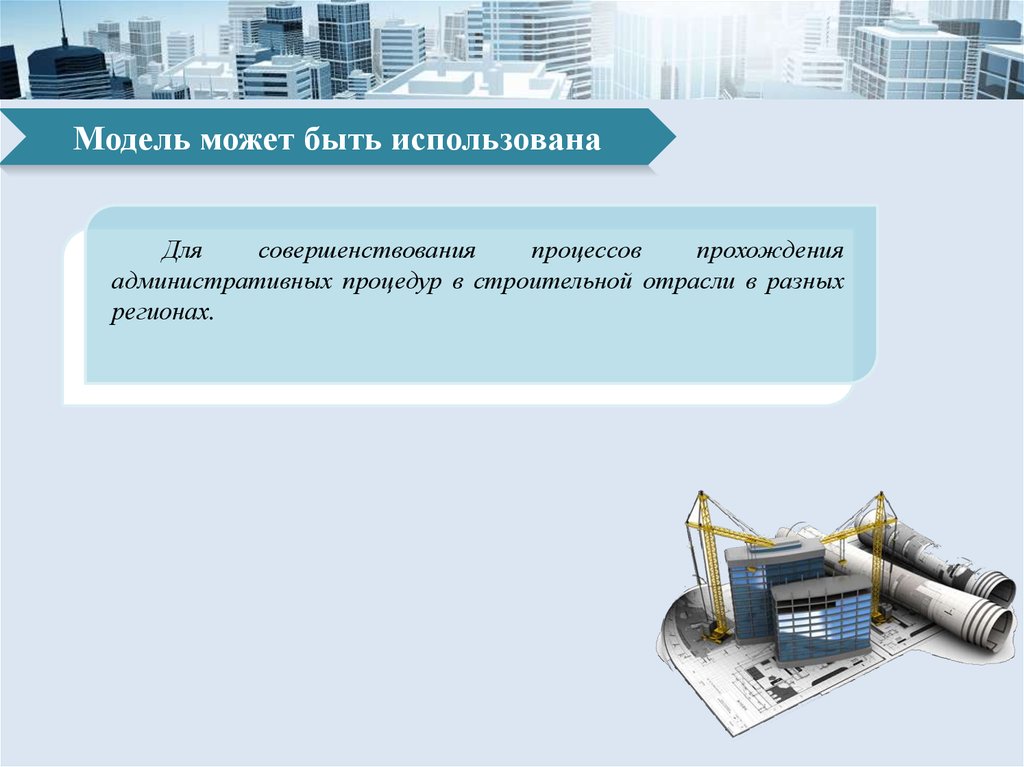 Модель может быть использована

Для совершенствования процессов прохождения административных процедур в строительной отрасли в разных регионах.